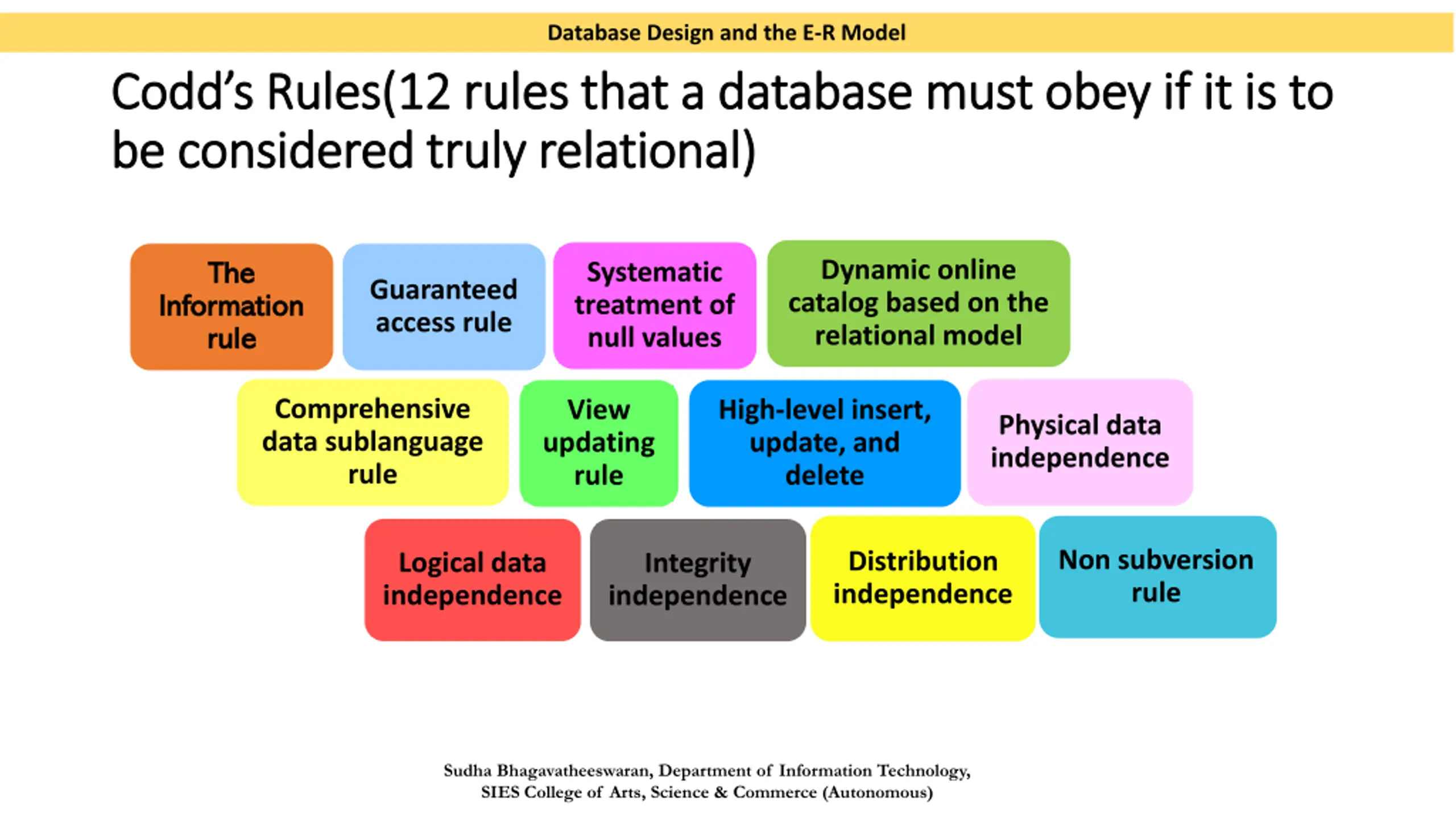 Database Design and the E-R Model

Codd's Rules(12 rules that a database must obey if it is to be considered truly relational)

The Information rule

Guaranteed access rule

Systematic treatment of null values

Dynamic online catalog based on the relational model

Comprehensive data sublanguage rule

View updating rule

High-level insert, update, and delete

Physical data independence

Logical data independence

Integrity independence

Distribution independence

Non subversion rule

Sudha Bhagavatheeswaran, Department of Information Technology, SIES College of Arts, Science & Commerce (Autonomous)